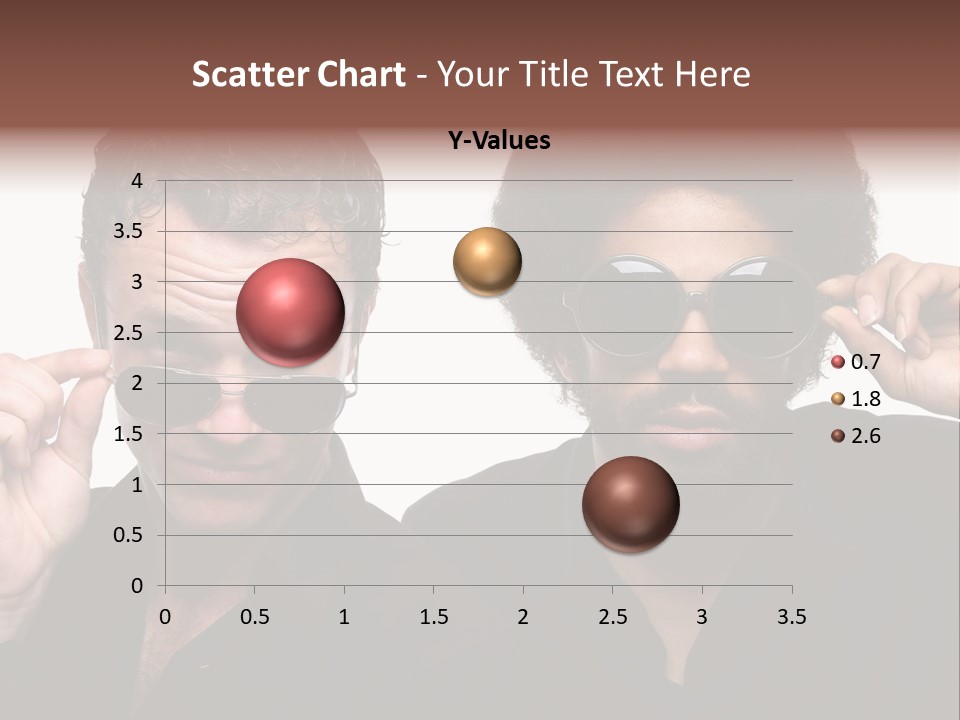 Scatter Chart - Your Title Text Here

Y-Values

4
3.5
3
2.5
2
1.5
1
0.5
0

0 0.5 1 1.5 2 2.5 3 3.5

0.7
1.8
2.6